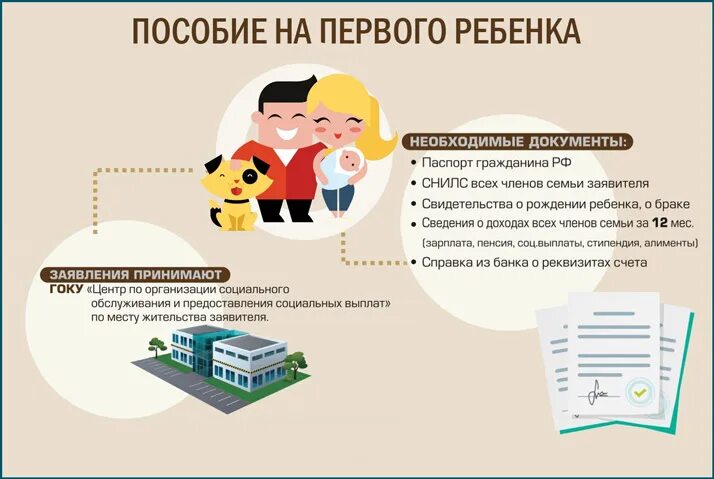 ПОСОБИЕ НА ПЕРВОГО РЕБЕНКА

НЕОБХОДИМЫЕ ДОКУМЕНТЫ:
• Паспорт гражданина РФ
• СНИЛС всех членов семьи заявителя
• Свидетельства о рождении ребенка, о браке
• Сведения о доходах всех членов семьи за 12 мес.
(зарплата, пенсия, соц.выплаты, стипендия, алименты)
• Справка из банка о реквизитах счета

ЗАЯВЛЕНИЯ ПРИНИМАЮТ
ГОКУ «Центр по организации социального обслуживания и предоставления социальных выплат» по месту жительства заявителя.